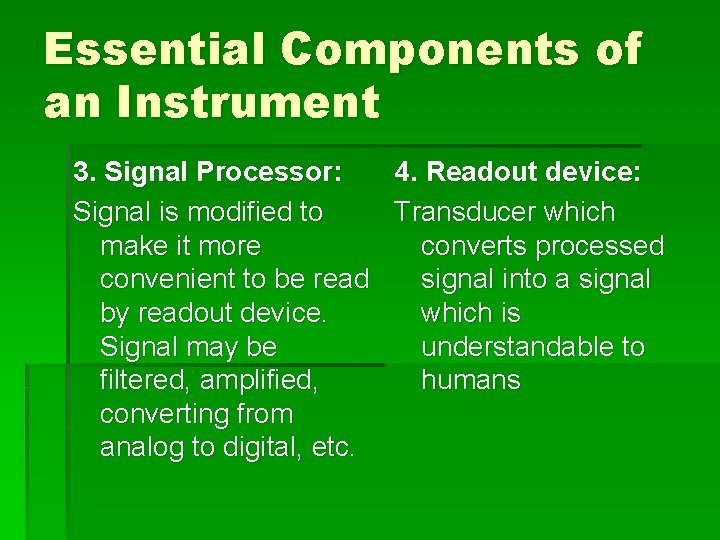 Essential Components of an Instrument

3. Signal Processor:

Signal is modified to make it more convenient to be read by readout device. Signal may be filtered, amplified, converting from analog to digital, etc.

4. Readout device:

Transducer which converts processed signal into a signal which is understandable to humans